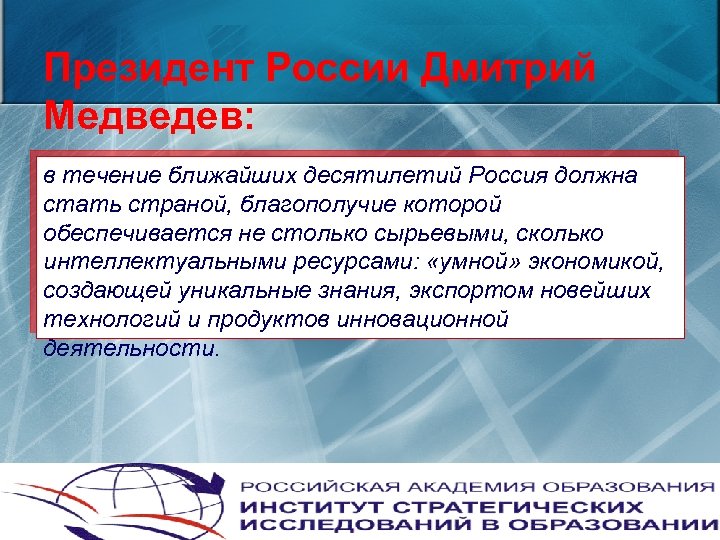 Президент России Дмитрий Медведев:

в течение ближайших десятилетий Россия должна стать страной, благополучие которой обеспечивается не столько сырьевыми, сколько интеллектуальными ресурсами: «умной» экономикой, создающей уникальные знания, экспортом новейших технологий и продуктов инновационной деятельности.

РОССИЙСКАЯ АКАДЕМИЯ ОБРАЗОВАНИЯ
ИНСТИТУТ СТРАТЕГИЧЕСКИХ ИССЛЕДОВАНИЙ В ОБРАЗОВАНИИ